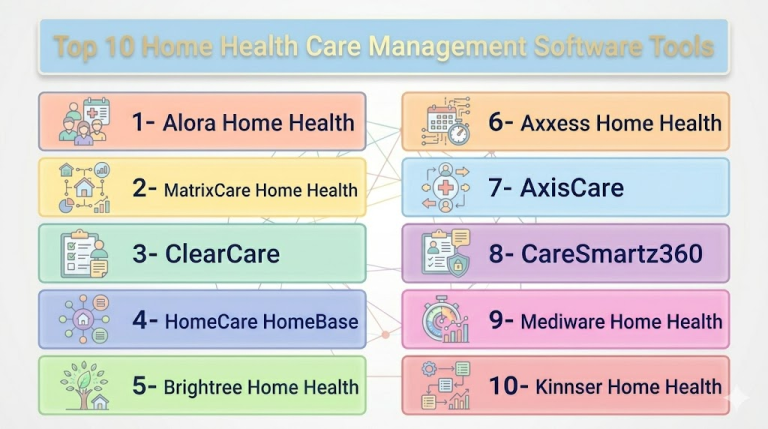 Top 10 Home Health Care Management Software Tools

1- Alora Home Health

2- MatrixCare Home Health

3- ClearCare

4- HomeCare HomeBase

5- Brightree Home Health

6- Axxess Home Health

7- AxisCare

8- CareSmartz360

9- Mediware Home Health

10- Kinnser Home Health